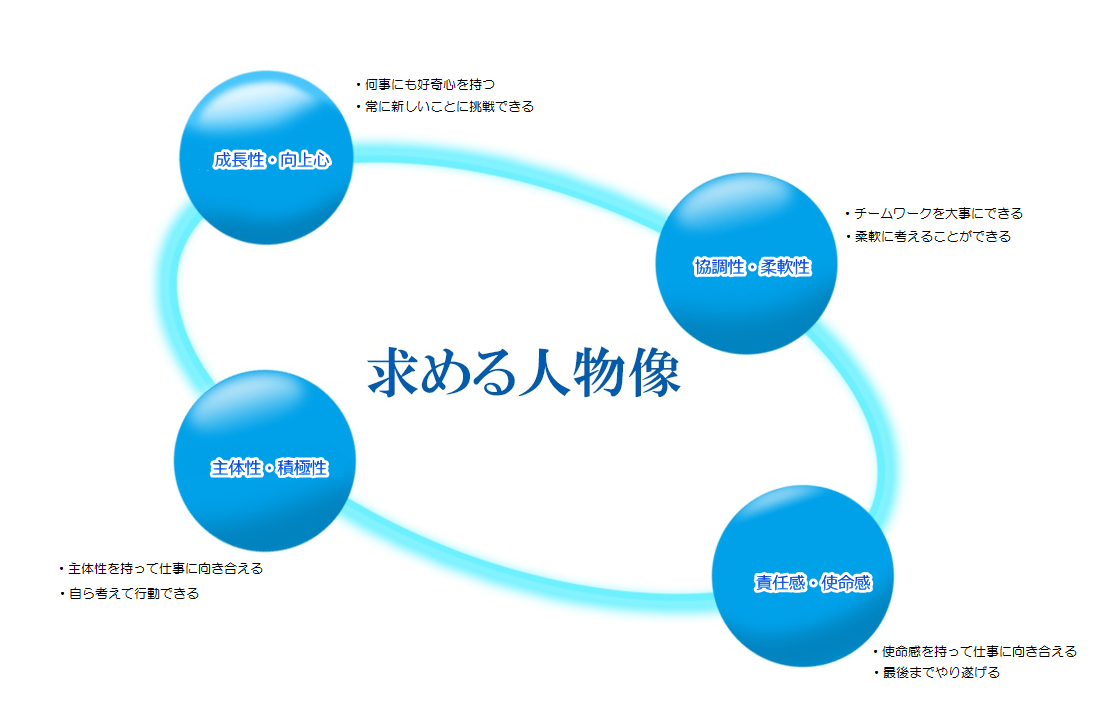 ・何事にも好奇心を持つ
・常に新しいことに挑戦できる

成長性・向上心

・チームワークを大事にできる
・柔軟に考えることができる

協調性・柔軟性

求める人物像

主体性・積極性

・主体性を持って仕事に向き合える
・自ら考えて行動できる

責任感・使命感

・使命感を持って仕事に向き合える
・最後までやり遂げる